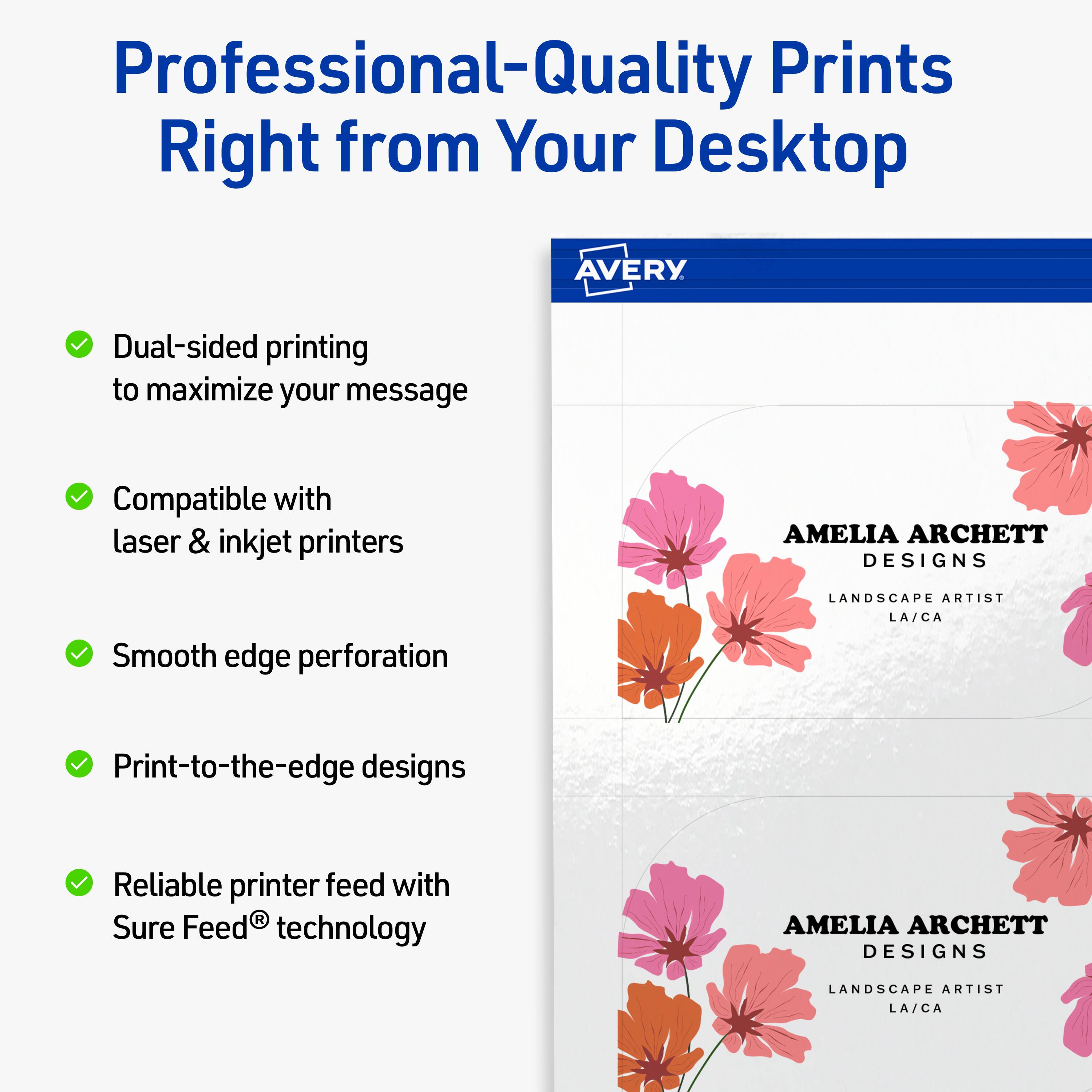 Professional-Quality Prints Right from Your Desktop

Dual-sided printing to maximize your message

Compatible with laser & inkjet printers

Smooth edge perforation

Print-to-the-edge designs

Reliable printer feed with Sure Feed® technology

AVERY

AMELIA ARCHETT
DESIGNS
LANDSCAPE ARTIST
LA/CA

AMELIA ARCHETT
DESIGNS
LANDSCAPE ARTIST
LA/CA